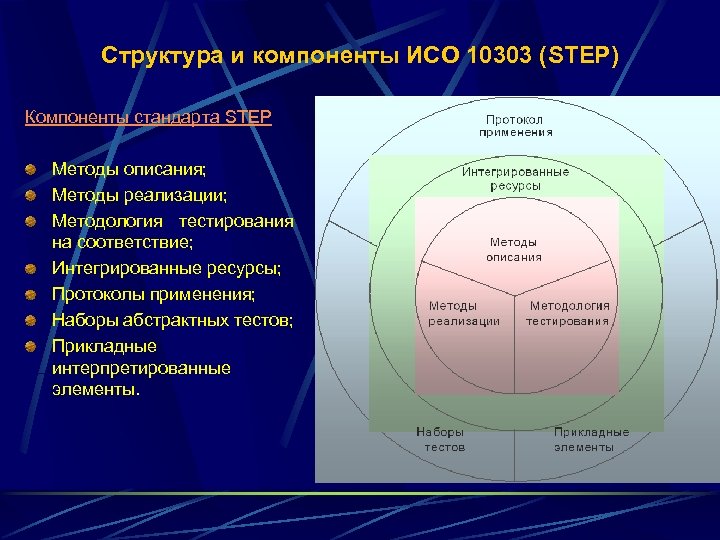 Структура и компоненты ИСО 10303 (STEP)

Компоненты стандарта STEP

Методы описания;
Методы реализации;
Методология тестирования на соответствие;
Интегрированные ресурсы;
Протоколы применения;
Наборы абстрактных тестов;
Прикладные интерпретированные элементы.

Протокол применения

Интегрированные ресурсы

Методы описания

Методы реализации

Методология тестирования

Наборы тестов

Прикладные элементы